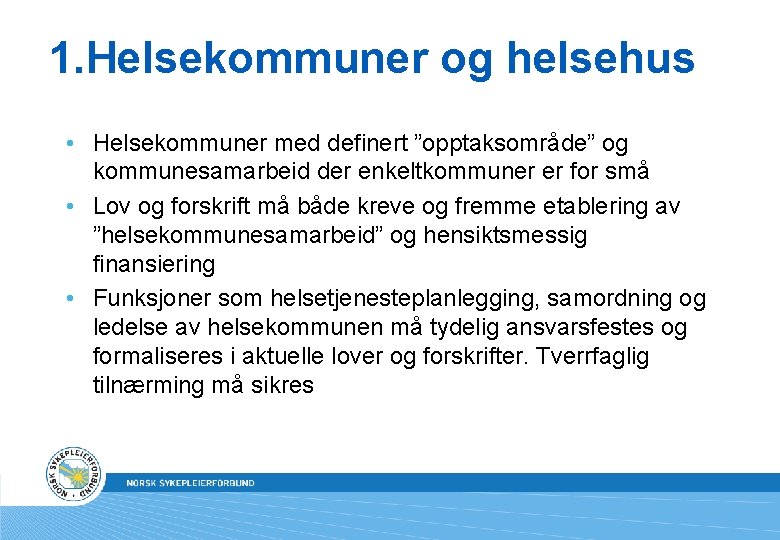 1.Helsekommuner og helsehus

• Helsekommuner med definert ”opptaksområde” og kommunesamarbeid der enkeltkommuner er for små
• Lov og forskrift må både kreve og fremme etablering av ”helsekommunesamarbeid” og hensiktsmessig finansiering
• Funksjoner som helsetjenesteplanlegging, samordning og ledelse av helsekommunen må tydelig ansvarsfestes og formaliseres i aktuelle lover og forskrifter. Tverrfaglig tilnærming må sikres

NORSK SYKEPLEIERFORBUND

NORSK SYKEPLEIERFORBUND